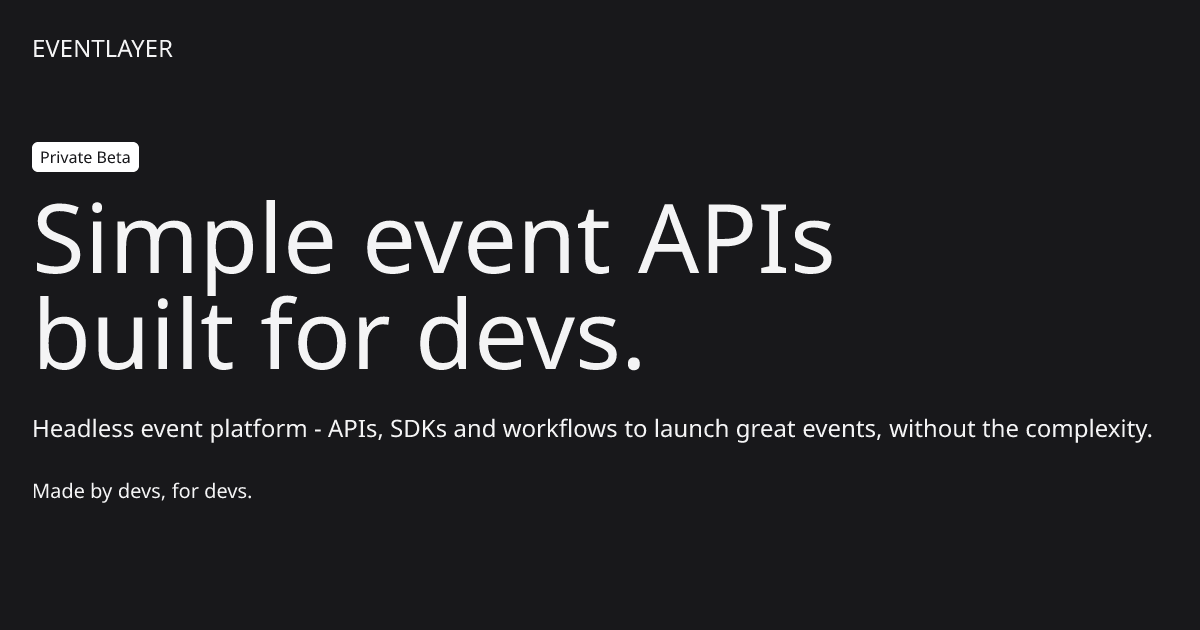 EVENTLAYER

Private Beta

Simple event APIs built for devs.

Headless event platform - APIs, SDKs and workflows to launch great events, without the complexity.

Made by devs, for devs.